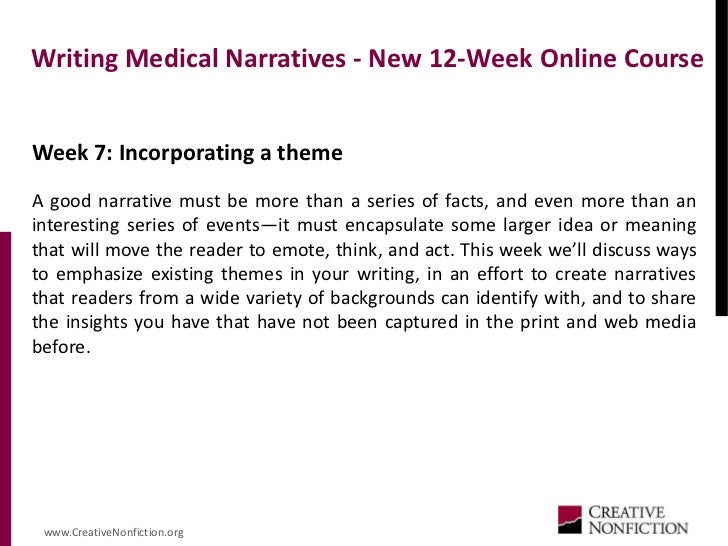 Writing Medical Narratives - New 12-Week Online Course

Week 7: Incorporating a theme

A good narrative must be more than a series of facts, and even more than an interesting series of events—it must encapsulate some larger idea or meaning that will move the reader to emote, think, and act. This week we'll discuss ways to emphasize existing themes in your writing, in an effort to create narratives that readers from a wide variety of backgrounds can identify with, and to share the insights you have that have not been captured in the print and web media before.

www.CreativeNonfiction.org

CREATIVE NONFICTION